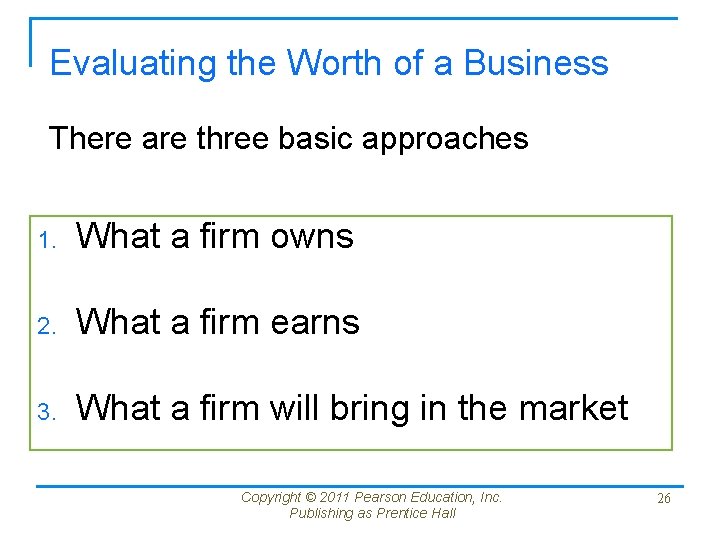 Evaluating the Worth of a Business

There are three basic approaches

1. What a firm owns

2. What a firm earns

3. What a firm will bring in the market

Copyright © 2011 Pearson Education, Inc.
Publishing as Prentice Hall

26